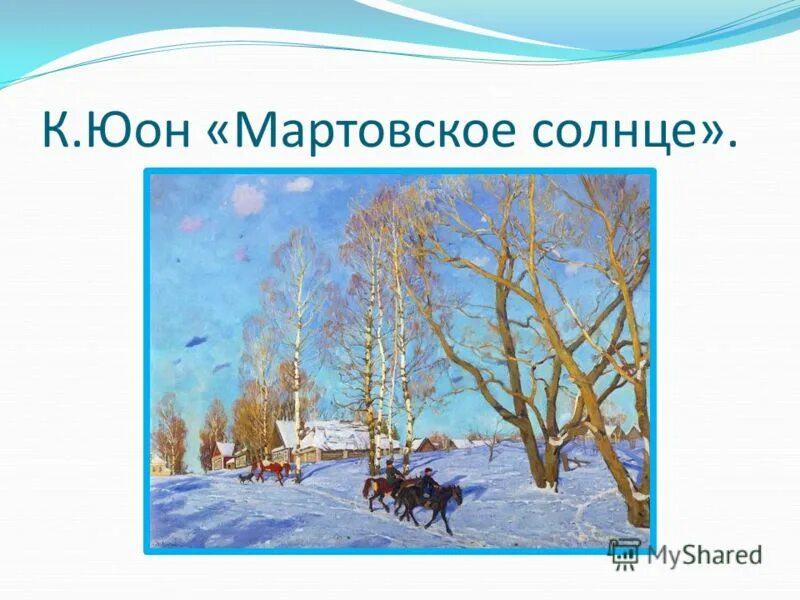 К.Юон «Мартовское солнце».

MyShared